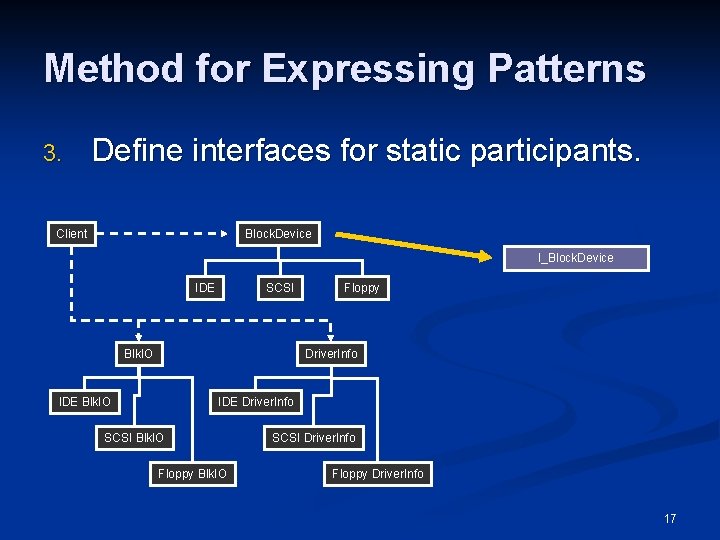 Method for Expressing Patterns

3. Define interfaces for static participants.

Client

BlockDevice

I_BlockDevice

IDE

SCSI

Floppy

BlkIO

DriverInfo

IDE BlkIO

SCSI BlkIO

Floppy BlkIO

IDE DriverInfo

SCSI DriverInfo

Floppy DriverInfo

17